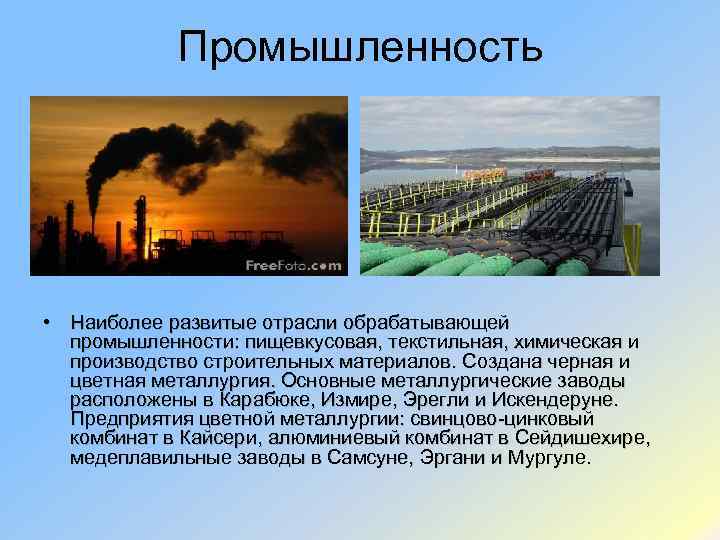 Промышленность

FreeFoto.com

• Наиболее развитые отрасли обрабатывающей промышленности: пищевкусовая, текстильная, химическая и производство строительных материалов. Создана черная и цветная металлургия. Основные металлургические заводы расположены в Карабюке, Измире, Эрегли и Искендеруне. Предприятия цветной металлургии: свинцово-цинковый комбинат в Кайсери, алюминиевый комбинат в Сейдишехире, медеплавильные заводы в Самсуне, Эргани и Мургуле.